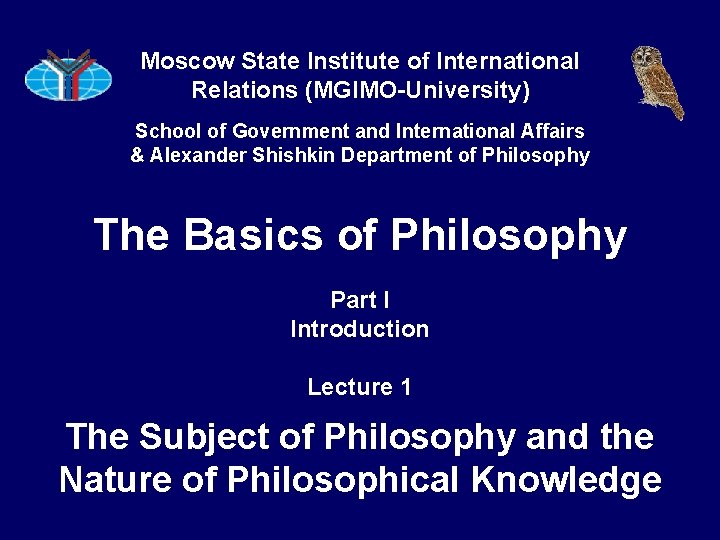 Moscow State Institute of International Relations (MGIMO-University)

School of Government and International Affairs & Alexander Shishkin Department of Philosophy

The Basics of Philosophy

Part I
Introduction

Lecture 1

The Subject of Philosophy and the Nature of Philosophical Knowledge